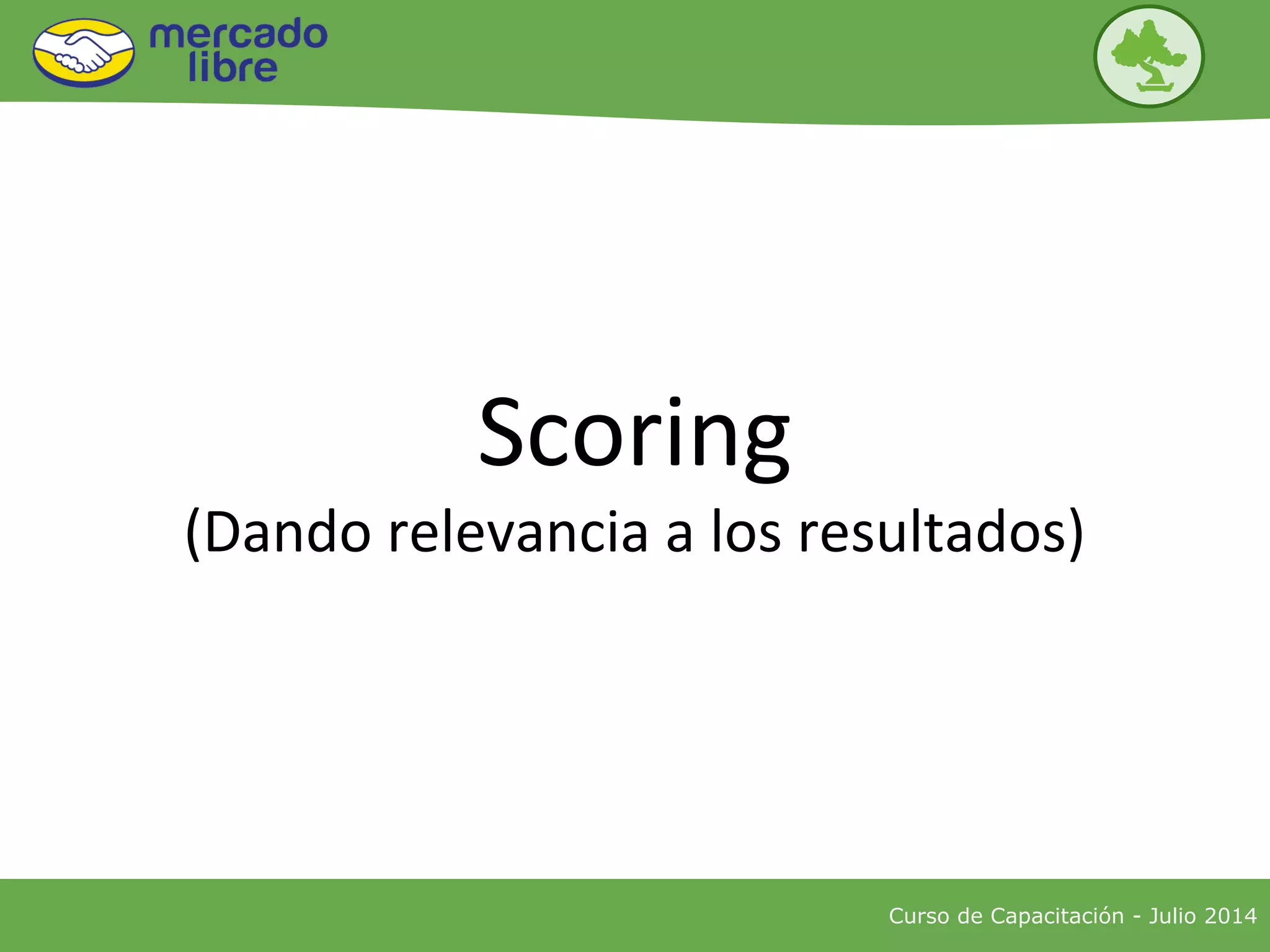 mercado libre

Scoring
(Dando relevancia a los resultados)

Curso de Capacitación - Julio 2014